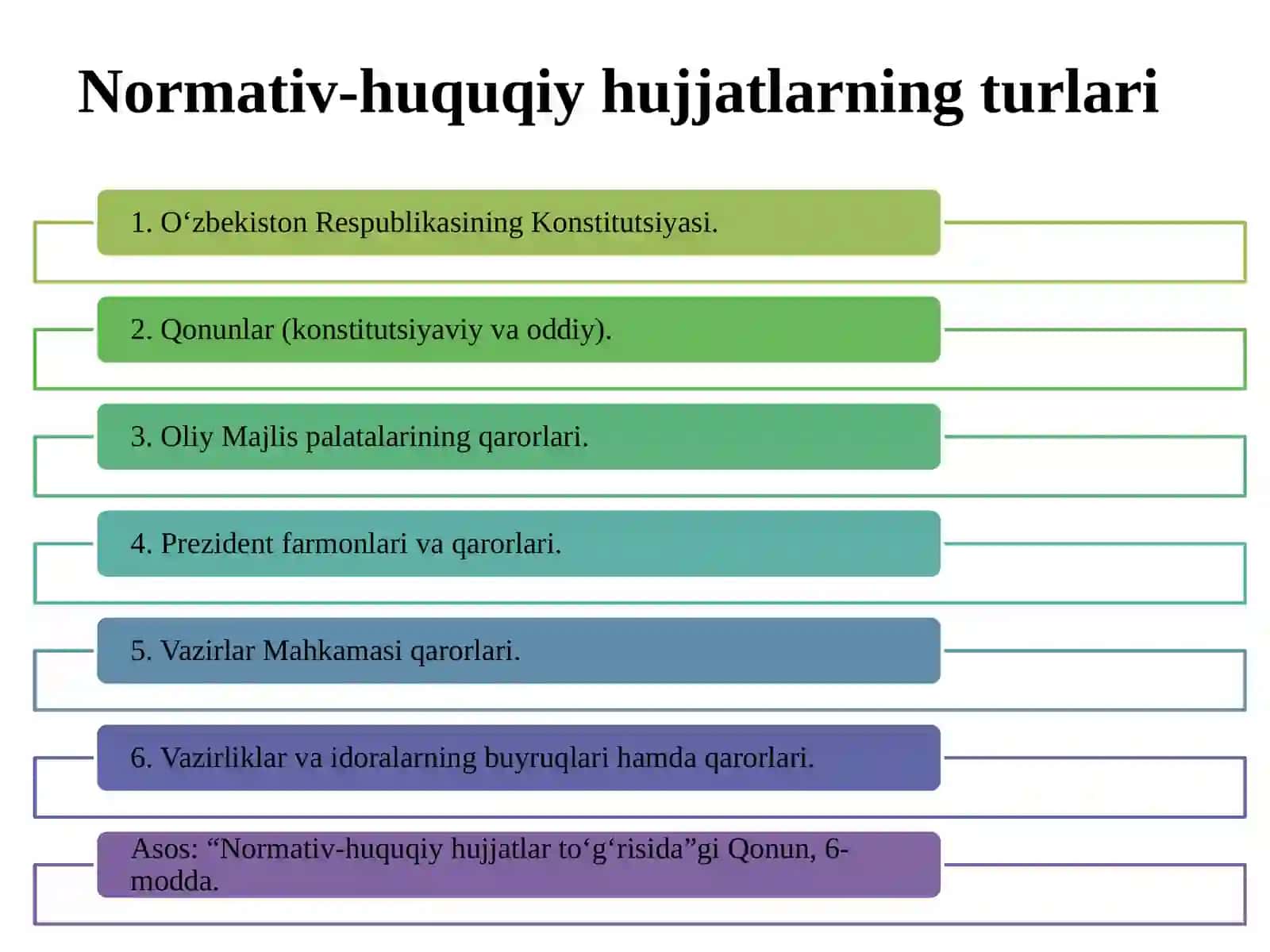 Normativ-huquqiy hujjatlarning turlari

1. O‘zbekiston Respublikasining Konstitutsiyasi.

2. Qonunlar (konstitutsiyaviy va oddiy).

3. Oliy Majlis palatalarining qarorlari.

4. Prezident farmonlari va qarorlari.

5. Vazirlar Mahkamasi qarorlari.

6. Vazirliklar va idoralarning buyruqlari hamda qarorlari.

Asos: “Normativ-huquqiy hujjatlar to‘g‘risida”gi Qonun, 6-modda.